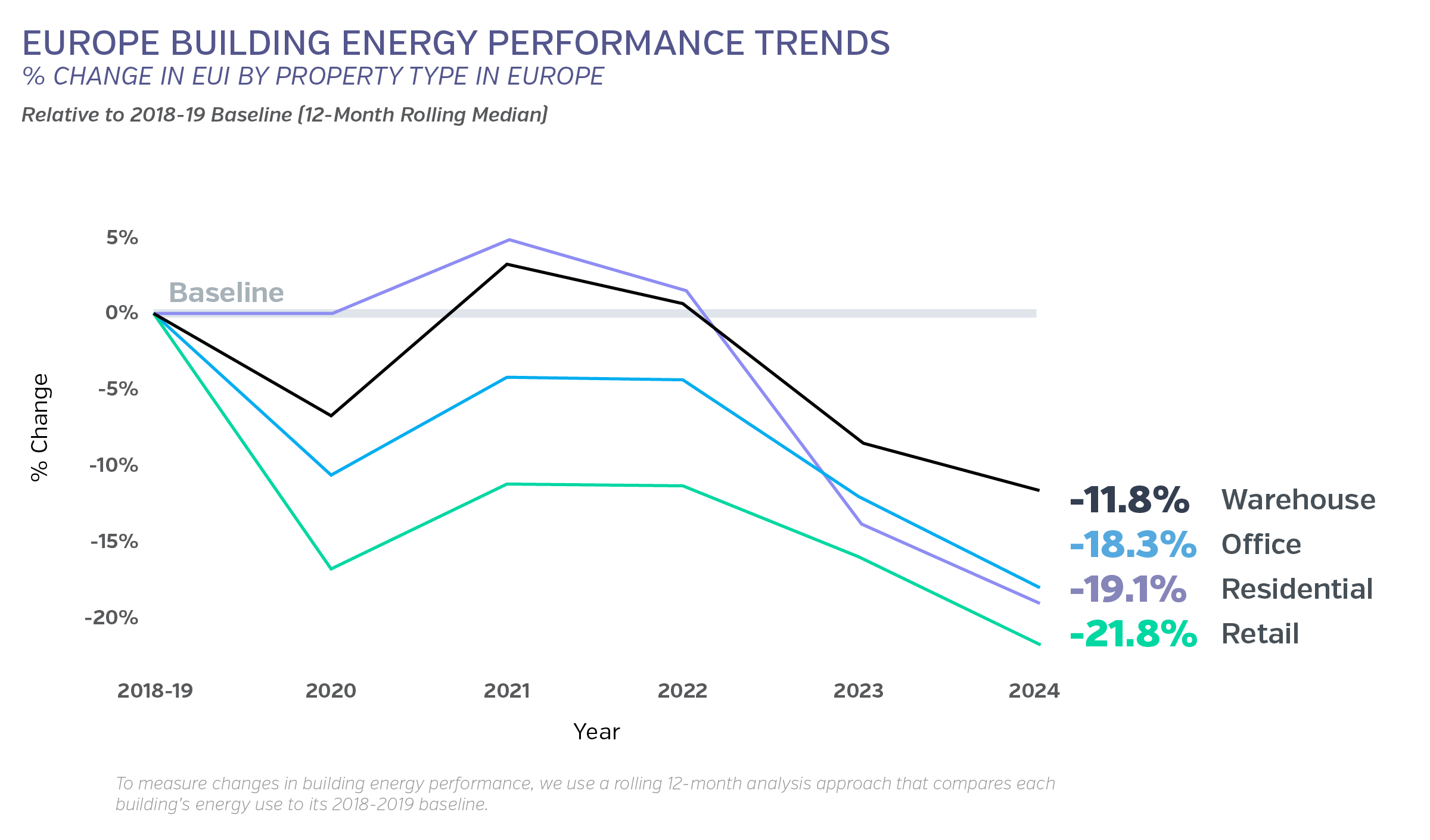 EUROPE BUILDING ENERGY PERFORMANCE TRENDS
% CHANGE IN EUI BY PROPERTY TYPE IN EUROPE

Relative to 2018-19 Baseline (12-Month Rolling Median)

5%
Baseline
0%
-5%
-10%
-15%
-20%

% Change

-11.8% Warehouse
-18.3% Office
-19.1% Residential
-21.8% Retail

2018-19 2020 2021 2022 2023 2024

Year

To measure changes in building energy performance, we use a rolling 12-month analysis approach that compares each building's energy use to its 2018-2019 baseline.